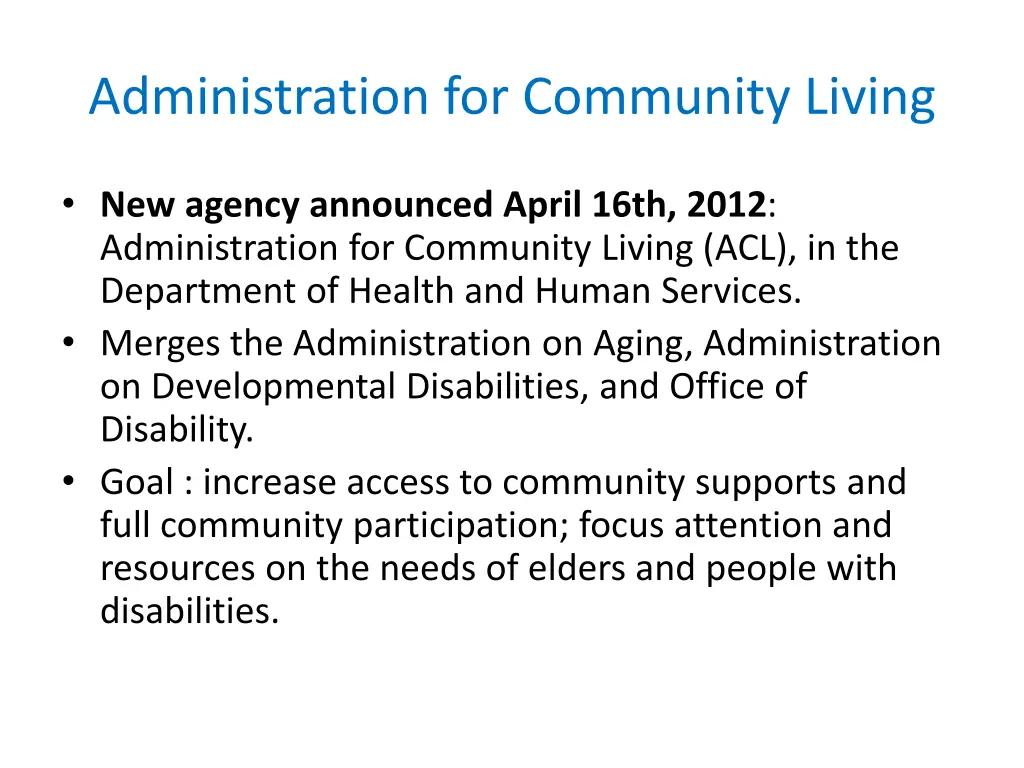 Administration for Community Living

• New agency announced April 16th, 2012: Administration for Community Living (ACL), in the Department of Health and Human Services.
• Merges the Administration on Aging, Administration on Developmental Disabilities, and Office of Disability.
• Goal : increase access to community supports and full community participation; focus attention and resources on the needs of elders and people with disabilities.